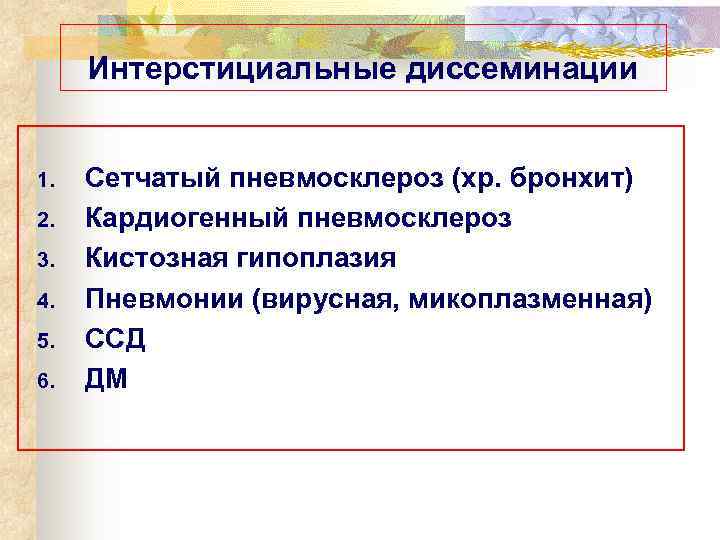 Интерстициальные диссеминации

1. Сетчатый пневмосклероз (хр. бронхит)
2. Кардиогенный пневмосклероз
3. Кистозная гипоплазия
4. Пневмонии (вирусная, микоплазменная)
5. ССД
6. ДМ